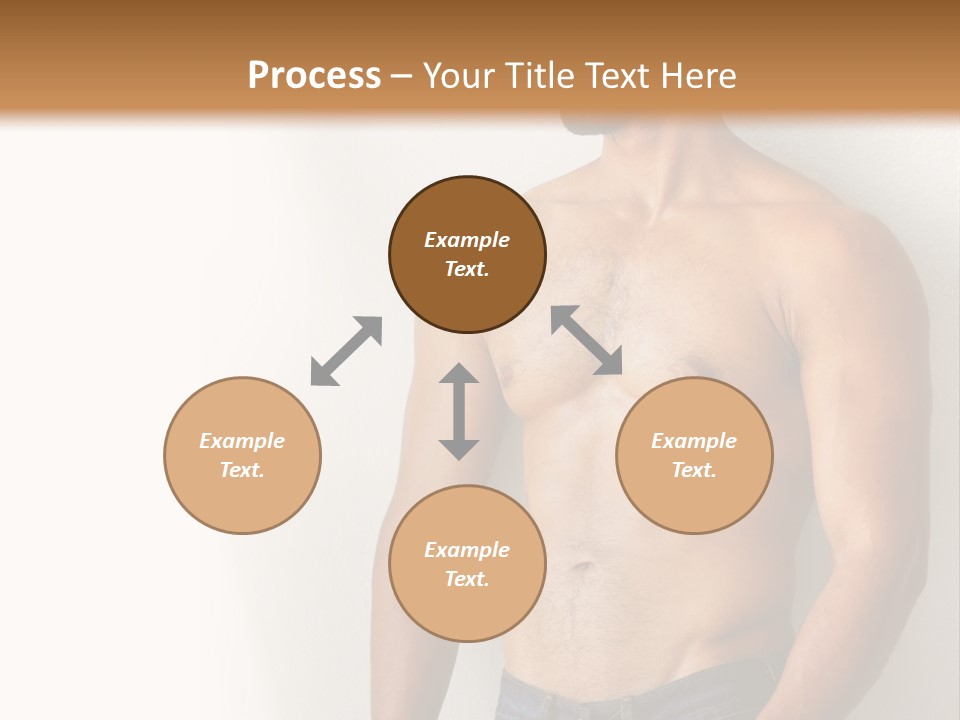 Process – Your Title Text Here

Example Text.

Example Text.

Example Text.

Example Text.